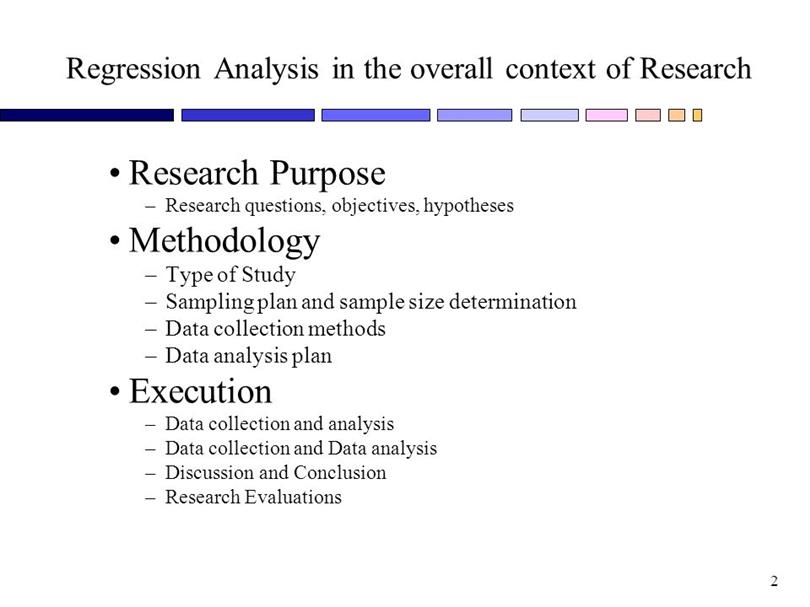 Regression Analysis in the overall context of Research

• Research Purpose
– Research questions, objectives, hypotheses

• Methodology
– Type of Study
– Sampling plan and sample size determination
– Data collection methods
– Data analysis plan

• Execution
– Data collection and analysis
– Data collection and Data analysis
– Discussion and Conclusion
– Research Evaluations

2